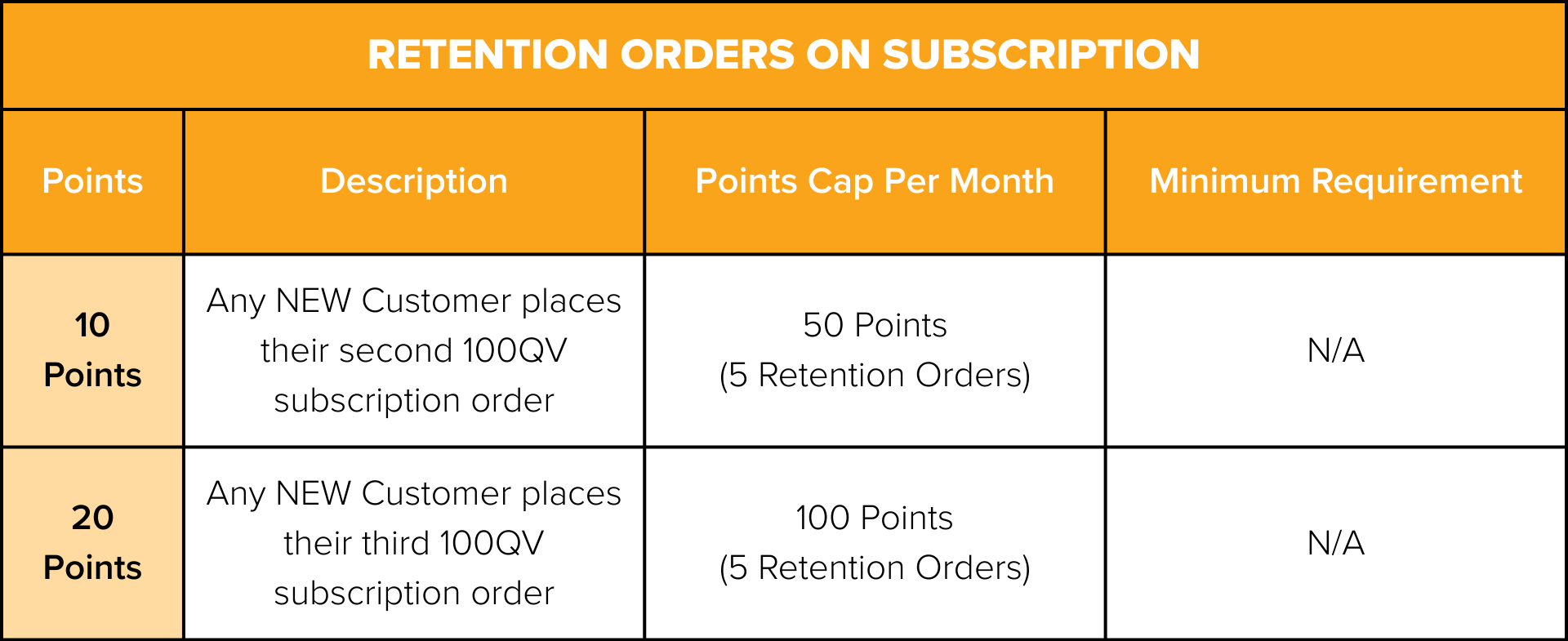 RETENTION ORDERS ON SUBSCRIPTION

| Points | Description | Points Cap Per Month | Minimum Requirement |
|---|---|---|---|
| 10 Points | Any NEW Customer places their second 100QV subscription order | 50 Points (5 Retention Orders) | N/A |
| 20 Points | Any NEW Customer places their third 100QV subscription order | 100 Points (5 Retention Orders) | N/A |